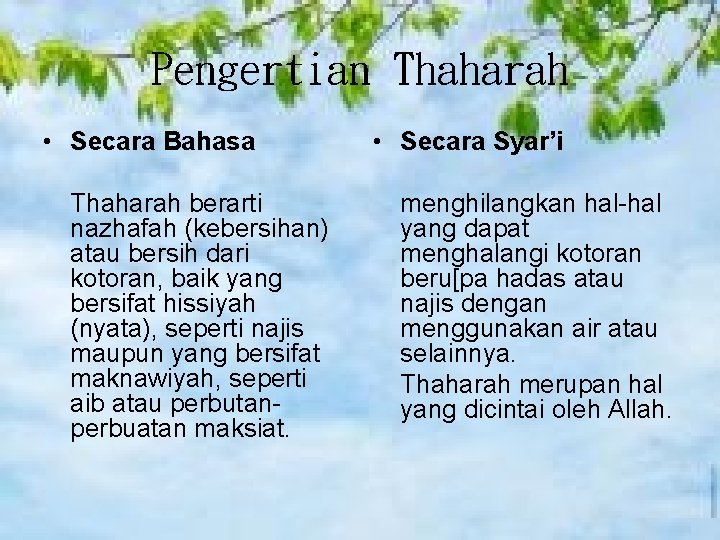 Pengertian Thaharah

• Secara Bahasa

Thaharah berarti nazhafah (kebersihan) atau bersih dari kotoran, baik yang bersifat hissiyah (nyata), seperti najis maupun yang bersifat maknawiyah, seperti aib atau perbutan-perbuatan maksiat.

• Secara Syar'i

menghilangkan hal-hal yang dapat menghalangi kotoran beru[pa hadas atau najis dengan menggunakan air atau selainnya.

Thaharah merupan hal yang dicintai oleh Allah.